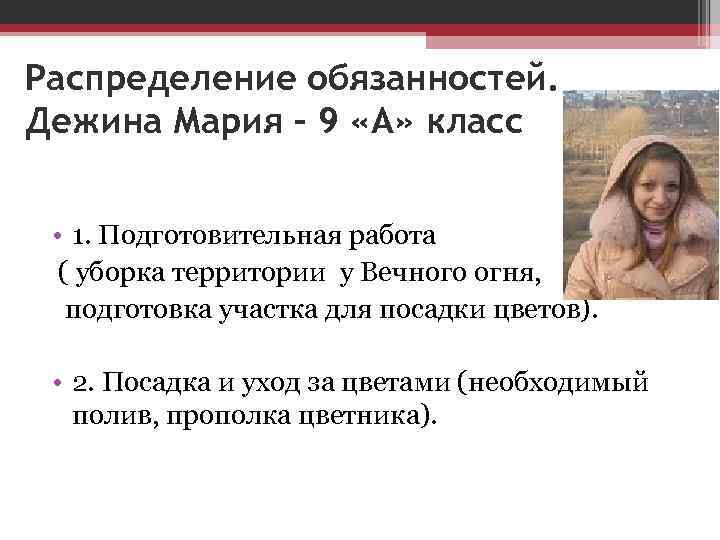 Распределение обязанностей. Дежина Мария – 9 «А» класс

• 1. Подготовительная работа ( уборка территории у Вечного огня, подготовка участка для посадки цветов).

• 2. Посадка и уход за цветами (необходимый полив, прополка цветника).